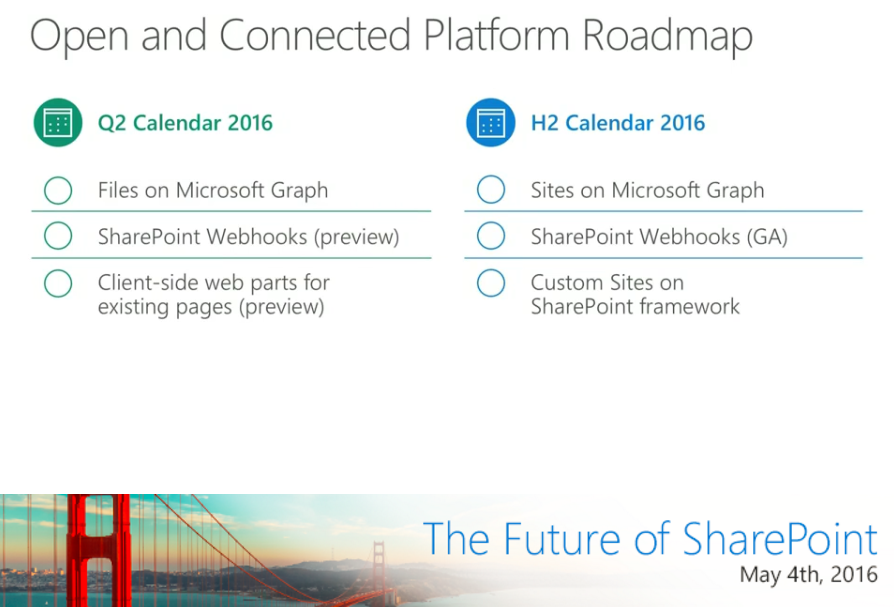 Open and Connected Platform Roadmap

Q2 Calendar 2016

Files on Microsoft Graph

SharePoint Webhooks (preview)

Client-side web parts for existing pages (preview)

H2 Calendar 2016

Sites on Microsoft Graph

SharePoint Webhooks (GA)

Custom Sites on SharePoint framework

The Future of SharePoint
May 4th, 2016